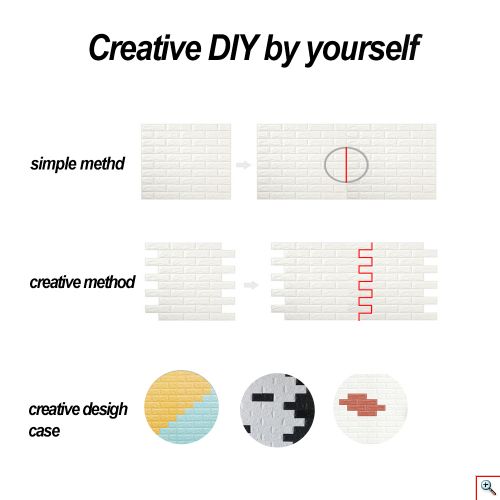 Creative DIY by yourself

simple methd

creative method

creative desigh case